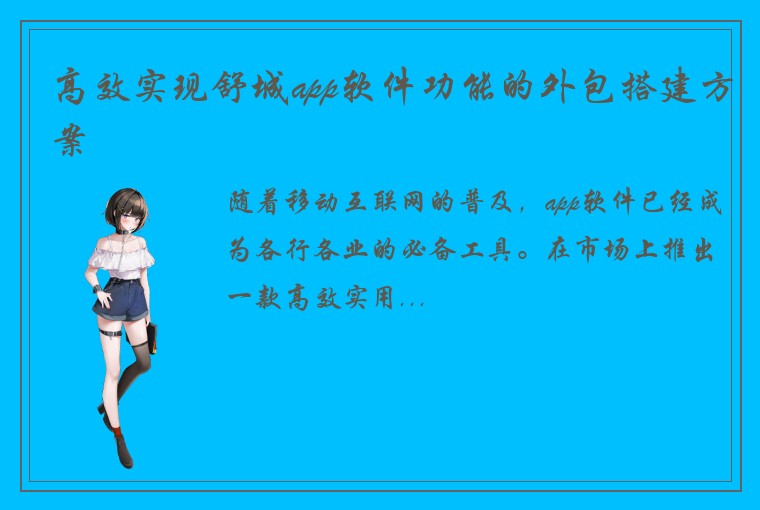 高效实现舒城app软件功能的外包搭建方案

随着移动互联网的普及，app软件已经成为各行各业的必备工具。在市场上推出一款高效实用...